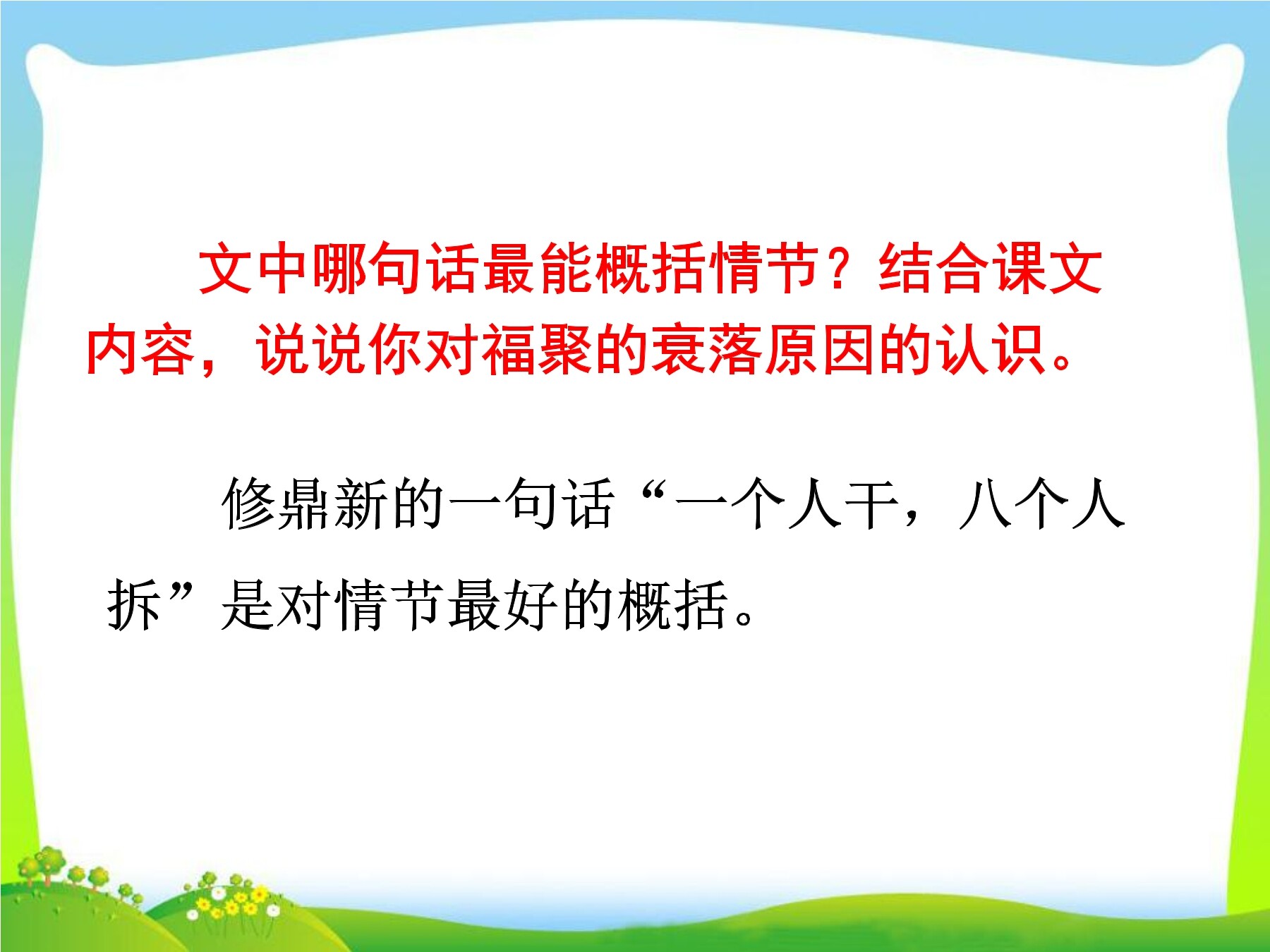 文中哪句话最能概括情节？结合课文内容，说说你对福聚的衰落原因的认识。

修鼎新的一句话“一个人干，八个人拆”是对情节最好的概括。